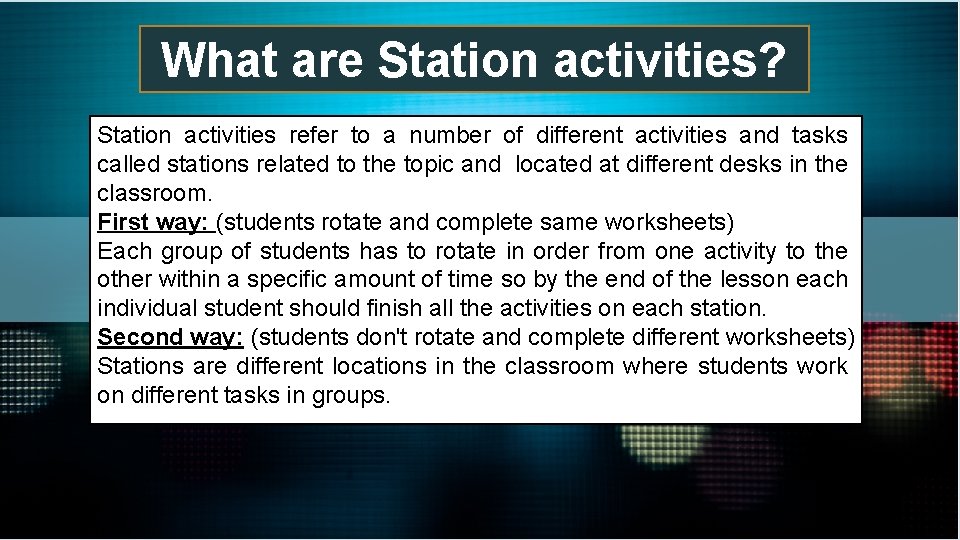 What are Station activities?

Station activities refer to a number of different activities and tasks called stations related to the topic and located at different desks in the classroom.
First way: (students rotate and complete same worksheets)
Each group of students has to rotate in order from one activity to the other within a specific amount of time so by the end of the lesson each individual student should finish all the activities on each station.
Second way: (students don't rotate and complete different worksheets)
Stations are different locations in the classroom where students work on different tasks in groups.